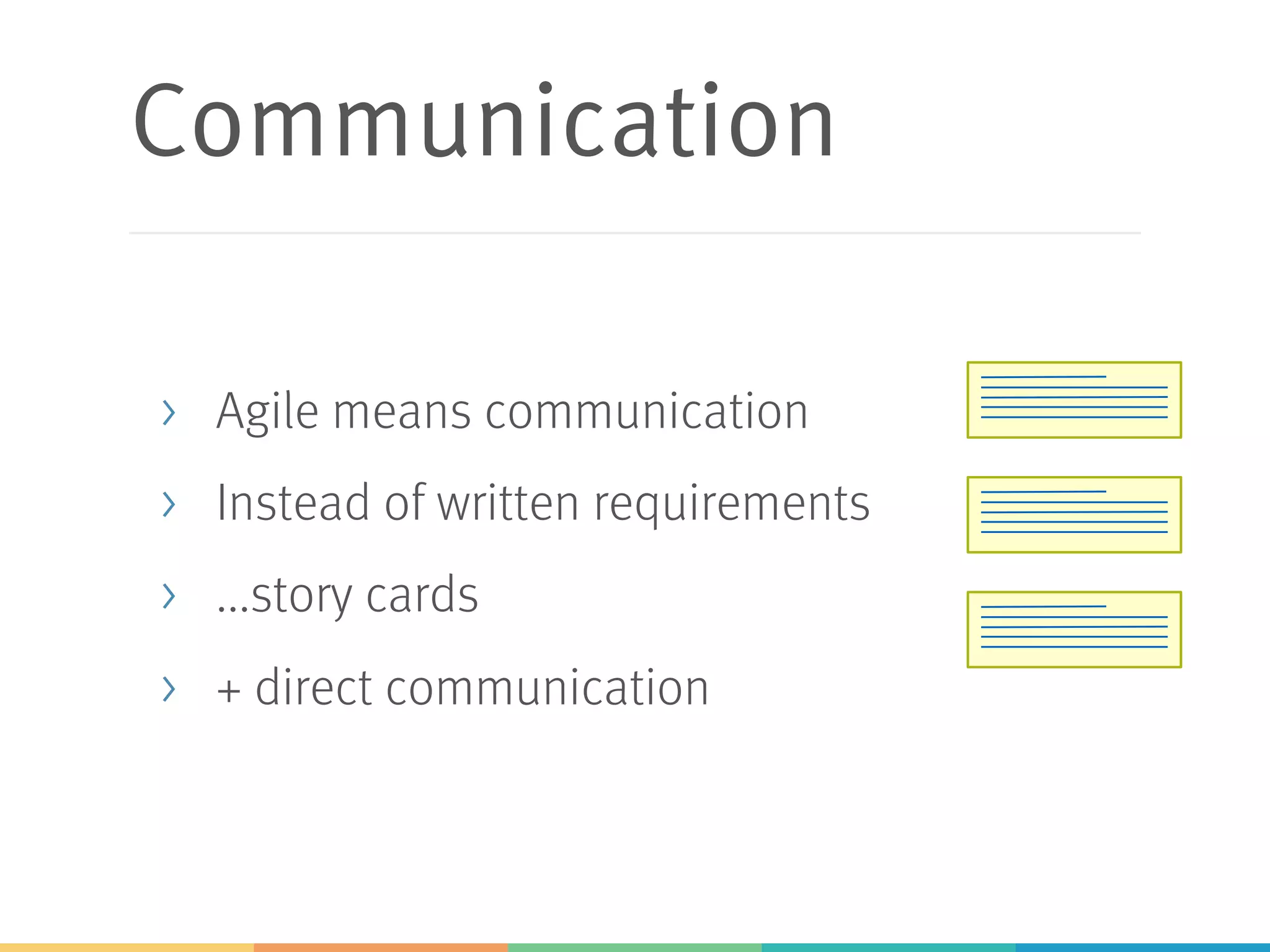 Communication

› Agile means communication
› Instead of written requirements
› ...story cards
› + direct communication